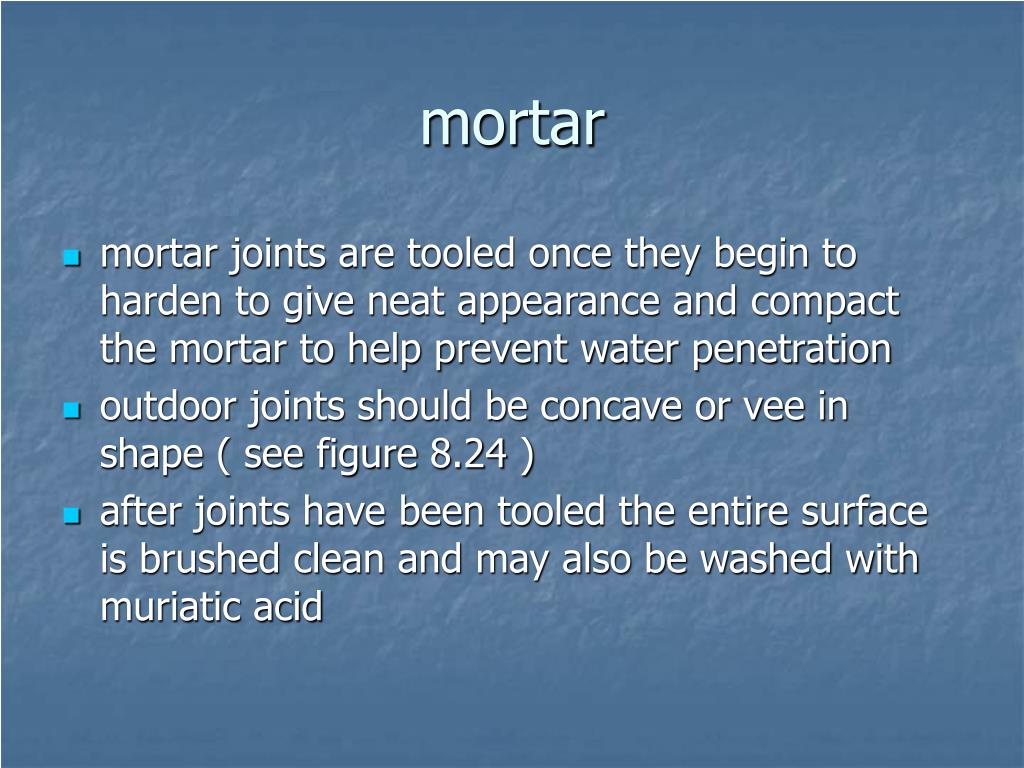 mortar

- mortar joints are tooled once they begin to harden to give neat appearance and compact the mortar to help prevent water penetration
- outdoor joints should be concave or vee in shape ( see figure 8.24 )
- after joints have been tooled the entire surface is brushed clean and may also be washed with muriatic acid